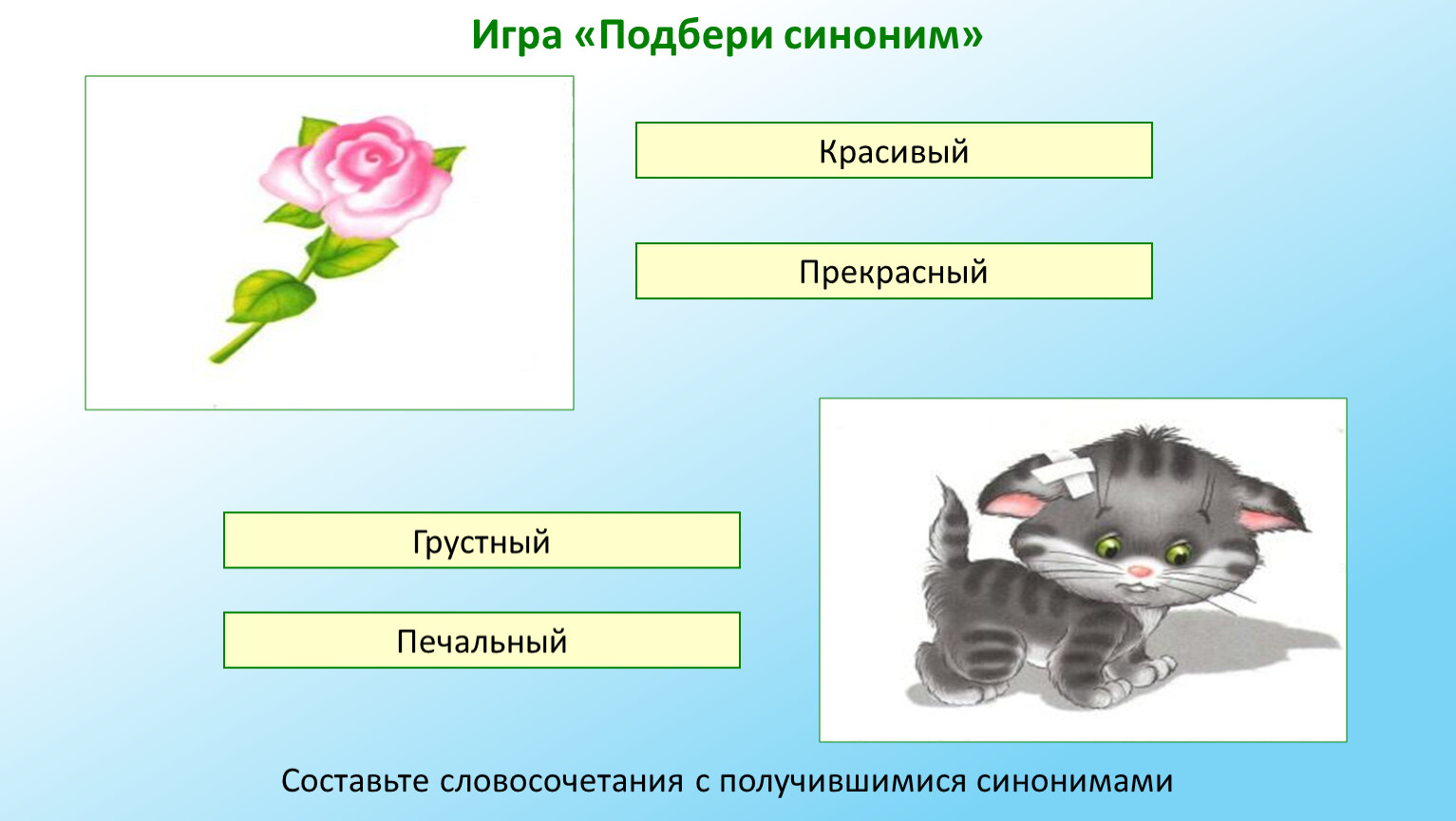 Игра «Подбери синоним»

Красивый

Прекрасный

Грустный

Печальный

Составьте словосочетания с получившимися синонимами